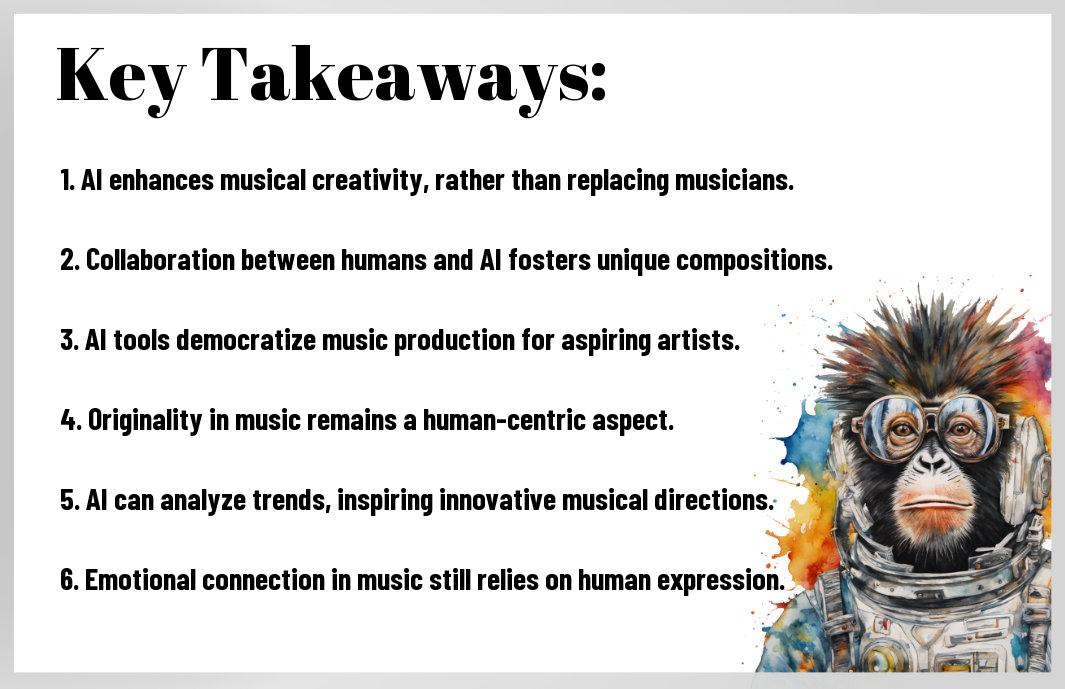 Key Takeaways:

1. AI enhances musical creativity, rather than replacing musicians.

2. Collaboration between humans and AI fosters unique compositions.

3. AI tools democratize music production for aspiring artists.

4. Originality in music remains a human-centric aspect.

5. AI can analyze trends, inspiring innovative musical directions.

6. Emotional connection in music still relies on human expression.